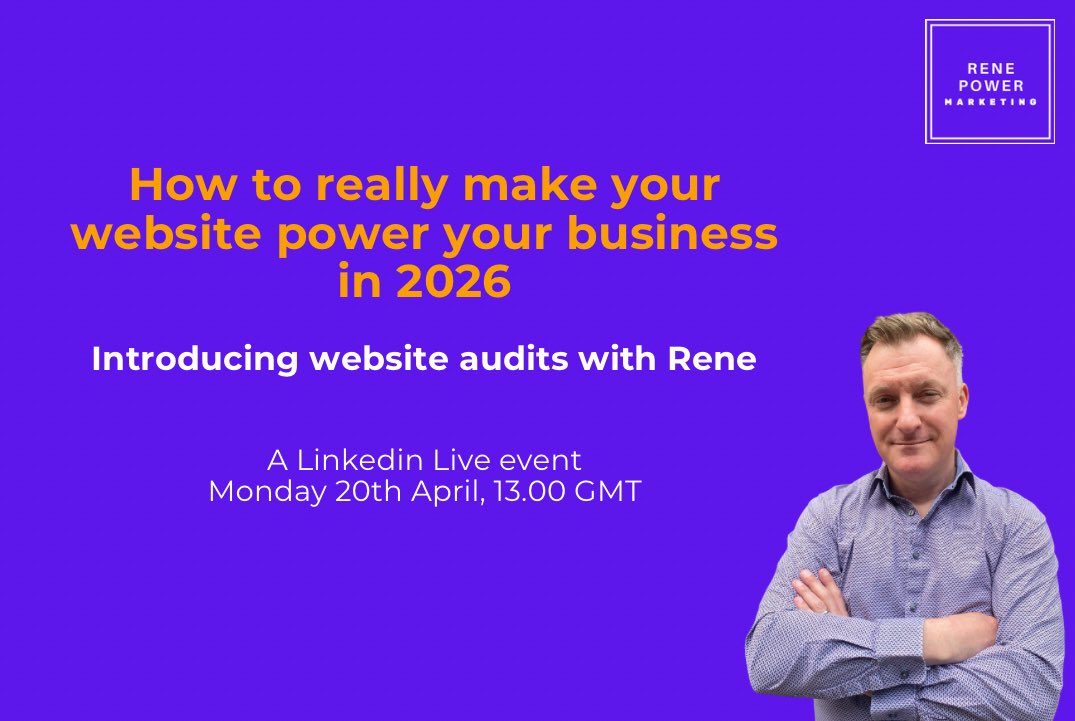 RENE
POWER
MARKETING

How to really make your website power your business in 2026

Introducing website audits with Rene

A Linkedin Live event
Monday 20th April, 13.00 GMT